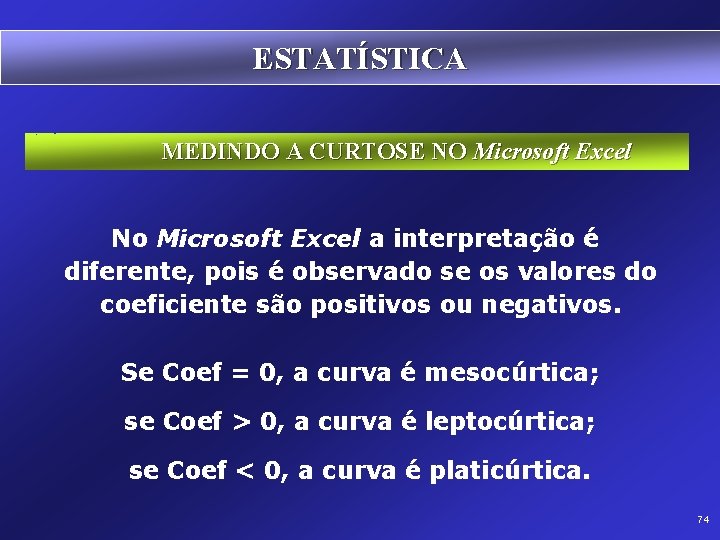 ESTATÍSTICA

MEDINDO A CURTOSE NO Microsoft Excel

No Microsoft Excel a interpretação é diferente, pois é observado se os valores do coeficiente são positivos ou negativos.

Se Coef = 0, a curva é mesocúrtica;

se Coef > 0, a curva é leptocúrtica;

se Coef < 0, a curva é platicúrtica.

74